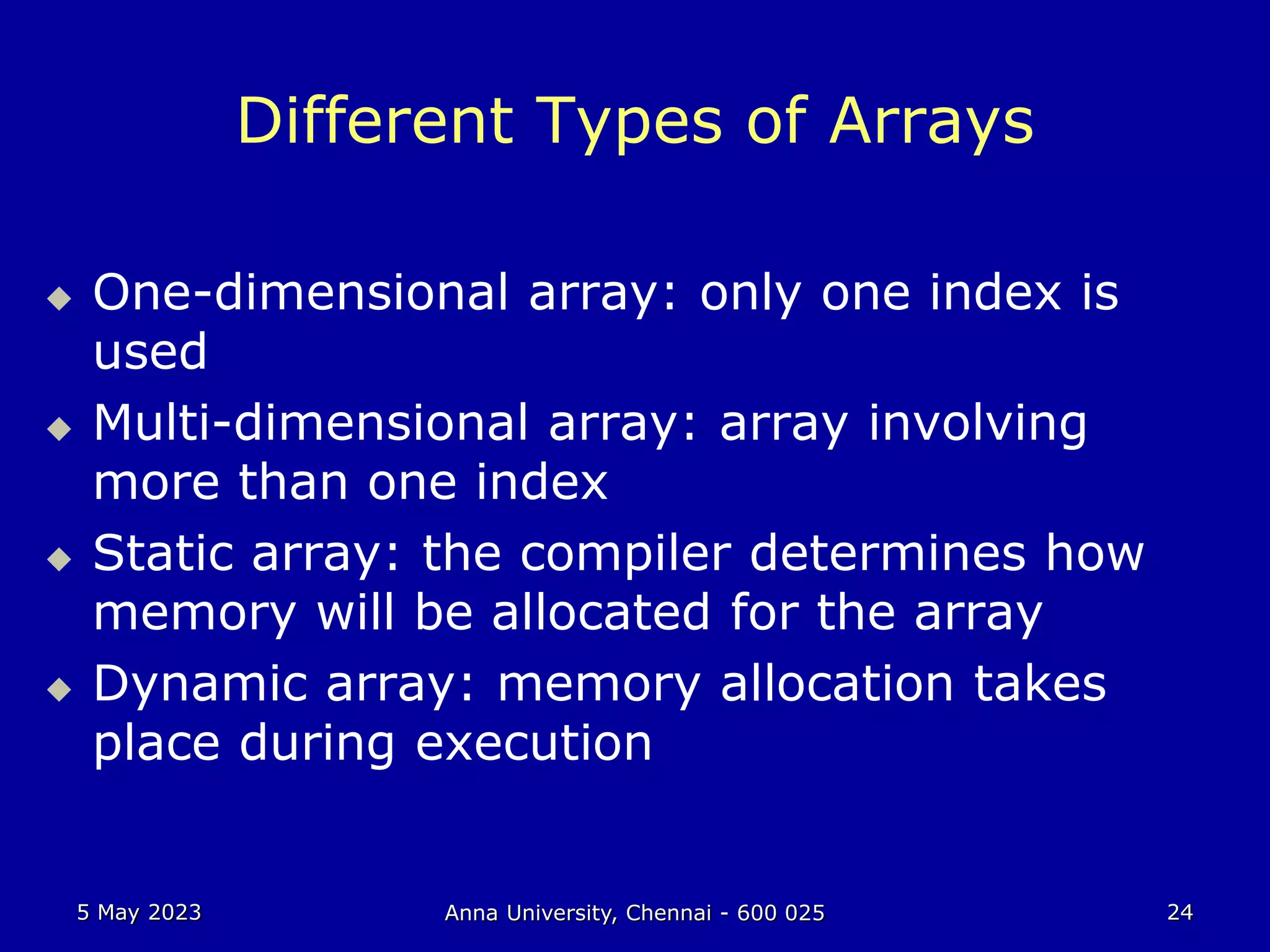 Different Types of Arrays

◆ One-dimensional array: only one index is used
◆ Multi-dimensional array: array involving more than one index
◆ Static array: the compiler determines how memory will be allocated for the array
◆ Dynamic array: memory allocation takes place during execution

5 May 2023

Anna University, Chennai - 600 025

24